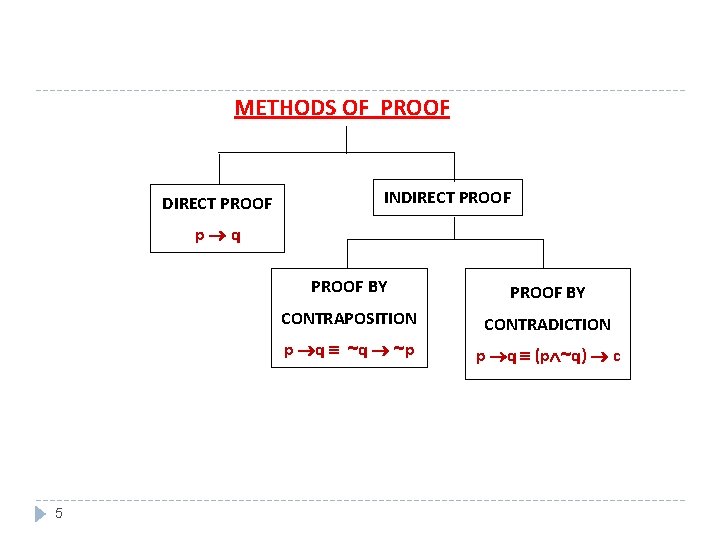 METHODS OF PROOF

DIRECT PROOF
$p \rightarrow q$

INDIRECT PROOF

PROOF BY CONTRAPOSITION
$p \rightarrow q \equiv \sim q \rightarrow \sim p$

PROOF BY CONTRADICTION
$p \rightarrow q \equiv (p \wedge \sim q) \rightarrow c$

5